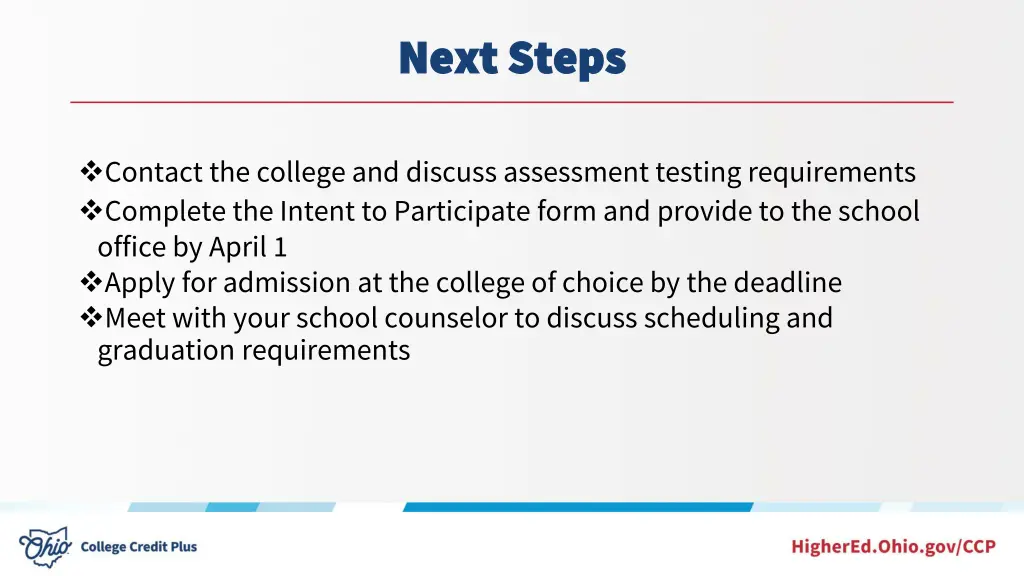 Next Steps

❖Contact the college and discuss assessment testing requirements
❖Complete the Intent to Participate form and provide to the school office by April 1
❖Apply for admission at the college of choice by the deadline
❖Meet with your school counselor to discuss scheduling and graduation requirements

Ohio College Credit Plus

HigherEd.Ohio.gov/CCP